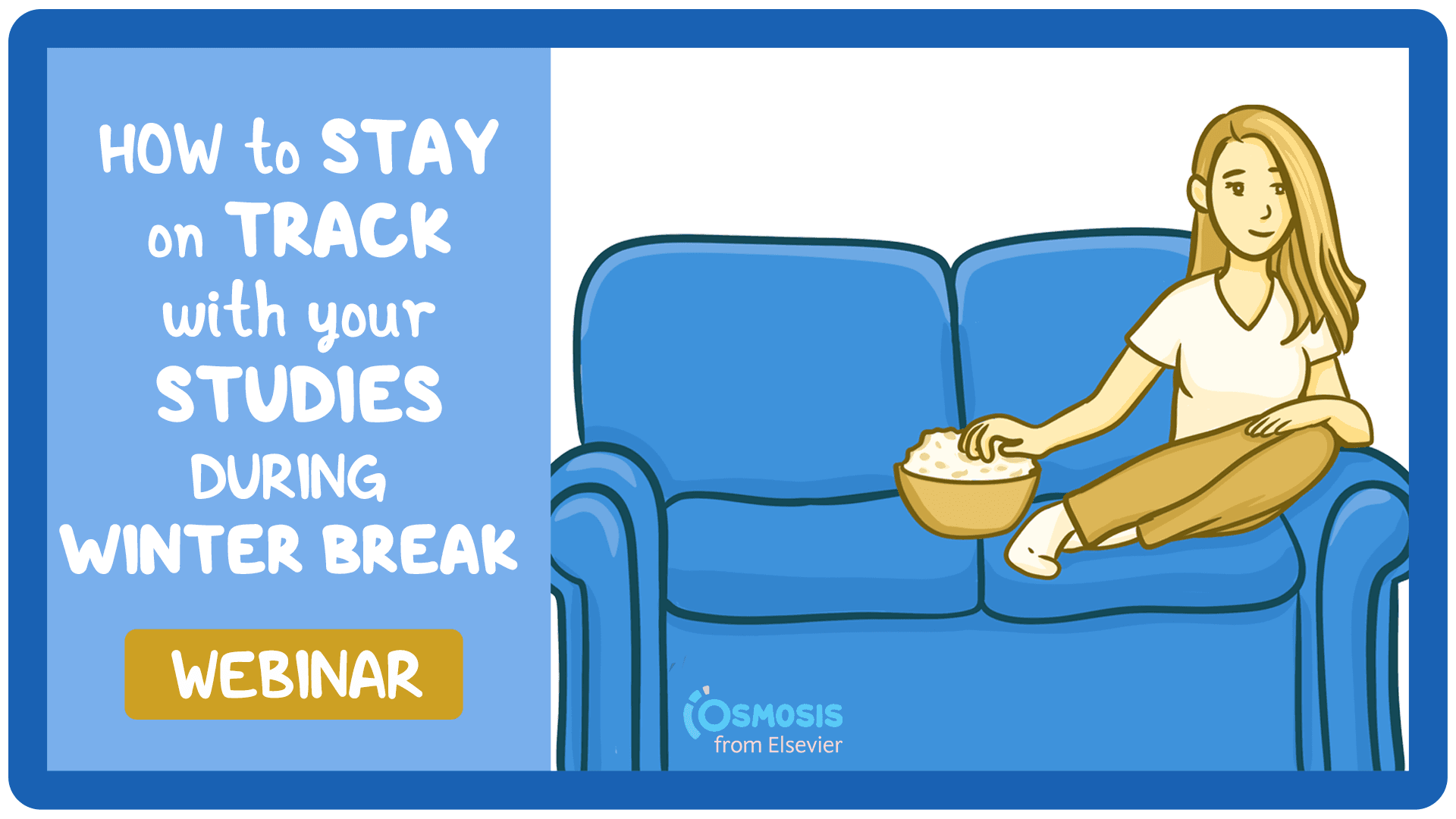 HOW to STAY on TRACK with your STUDIES DURING WINTER BREAK

WEBINAR

OSMOSIS
from Elsevier